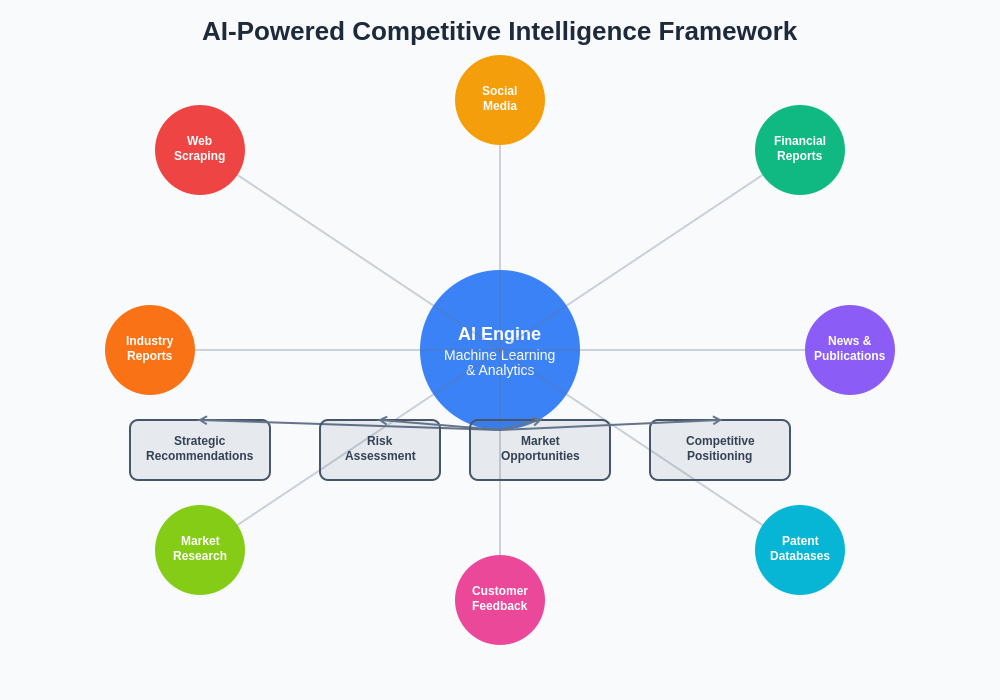 AI-Powered Competitive Intelligence Framework

Social Media

Web Scraping

Financial Reports

Industry Reports

AI Engine
Machine Learning & Analytics

News & Publications

Strategic Recommendations

Risk Assessment

Market Opportunities

Competitive Positioning

Market Research

Patent Databases

Customer Feedback